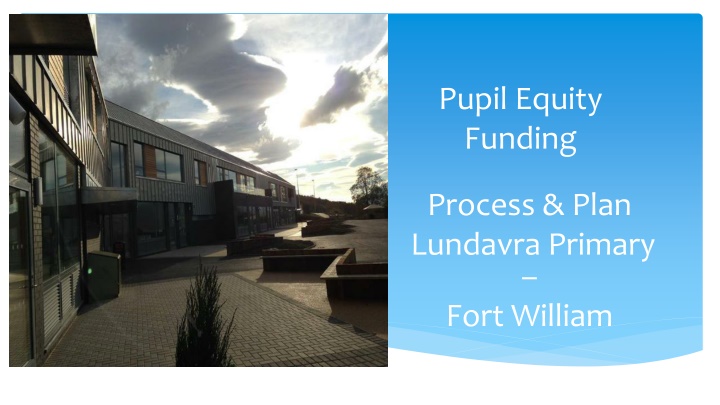 Pupil Equity Funding

Process & Plan Lundavra Primary – Fort William